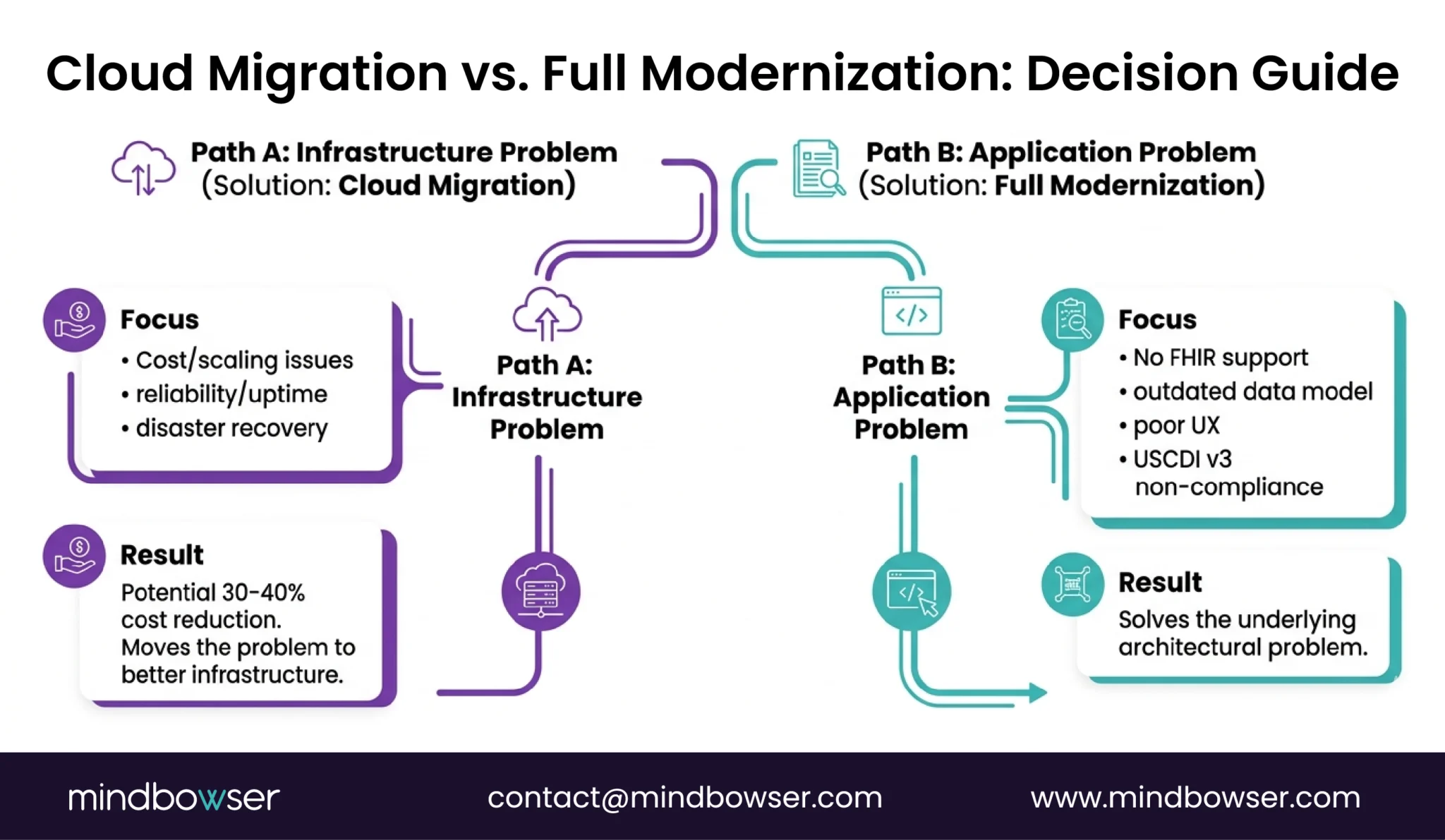 Cloud Migration vs. Full Modernization: Decision Guide

Path A: Infrastructure Problem
(Solution: Cloud Migration)

Path B: Application Problem
(Solution: Full Modernization)

Focus
• Cost/scaling issues
• reliability/uptime
• disaster recovery

Path A:
Infrastructure
Problem

Path B:
Application
Problem

Focus
• No FHIR support
• outdated data model
• poor UX
• USCDI v3 non-compliance

Result
Potential 30-40% cost reduction. Moves the problem to better infrastructure.

Result
Solves the underlying architectural problem.

mindbowser
contact@mindbowser.com
www.mindbowser.com